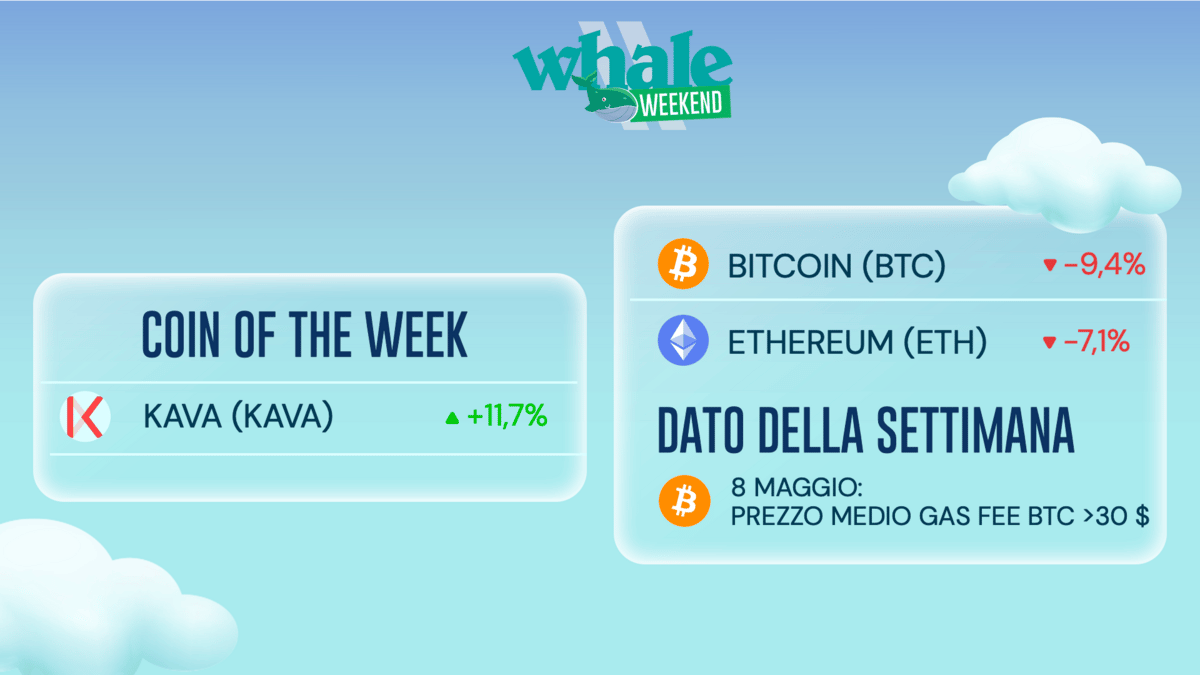 whale
WEEKEND

COIN OF THE WEEK

KAVA (KAVA) +11,7%

BITCOIN (BTC) -9,4%

ETHEREUM (ETH) -7,1%

DATO DELLA SETTIMANA

8 MAGGIO:
PREZZO MEDIO GAS FEE BTC >30 $